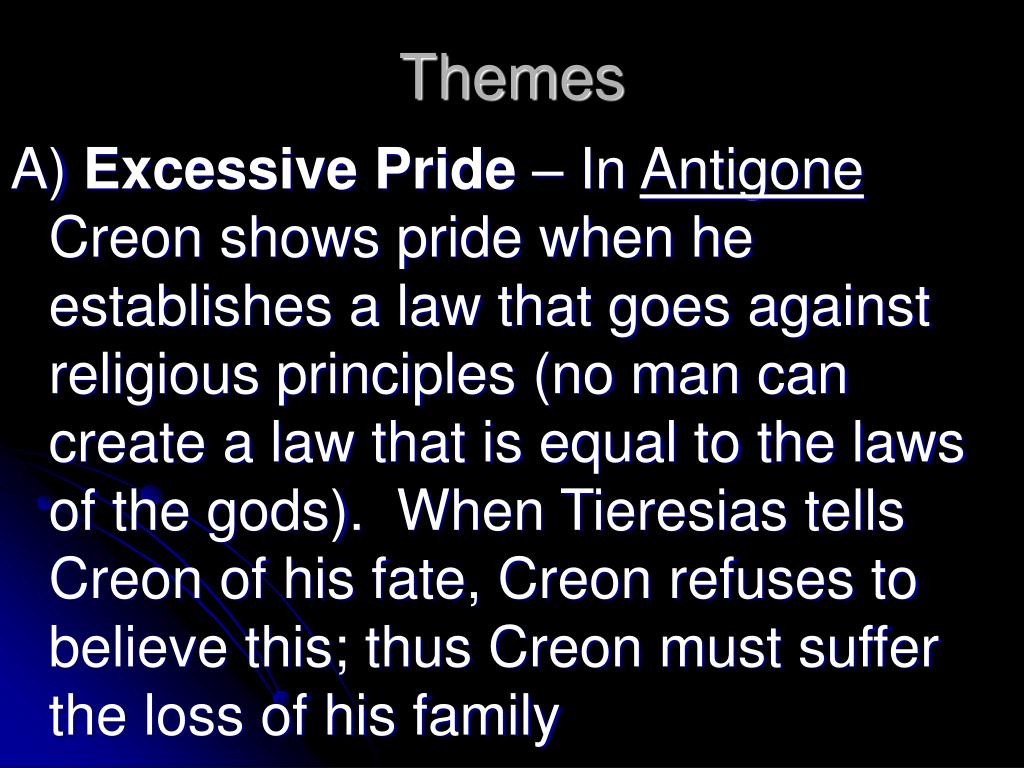 Themes

A) Excessive Pride – In Antigone Creon shows pride when he establishes a law that goes against religious principles (no man can create a law that is equal to the laws of the gods). When Tieresias tells Creon of his fate, Creon refuses to believe this; thus Creon must suffer the loss of his family